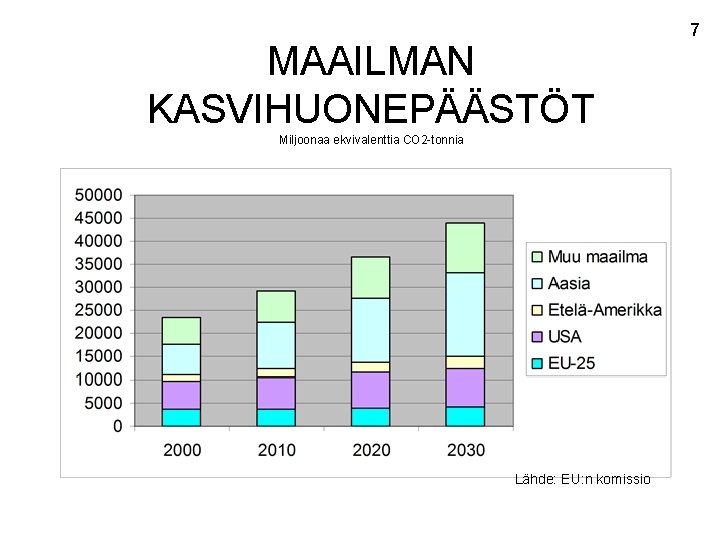 7

MAAILMAN KASVIHUONEPÄÄSTÖT

Miljoonaa ekvivalenttia CO2-tonnia

50000
45000
40000
35000
30000
25000
20000
15000
10000
5000
0

2000
2010
2020
2030

Muu maailma
Aasia
Etelä-Amerikka
USA
EU-25

Lähde: EU:n komissio